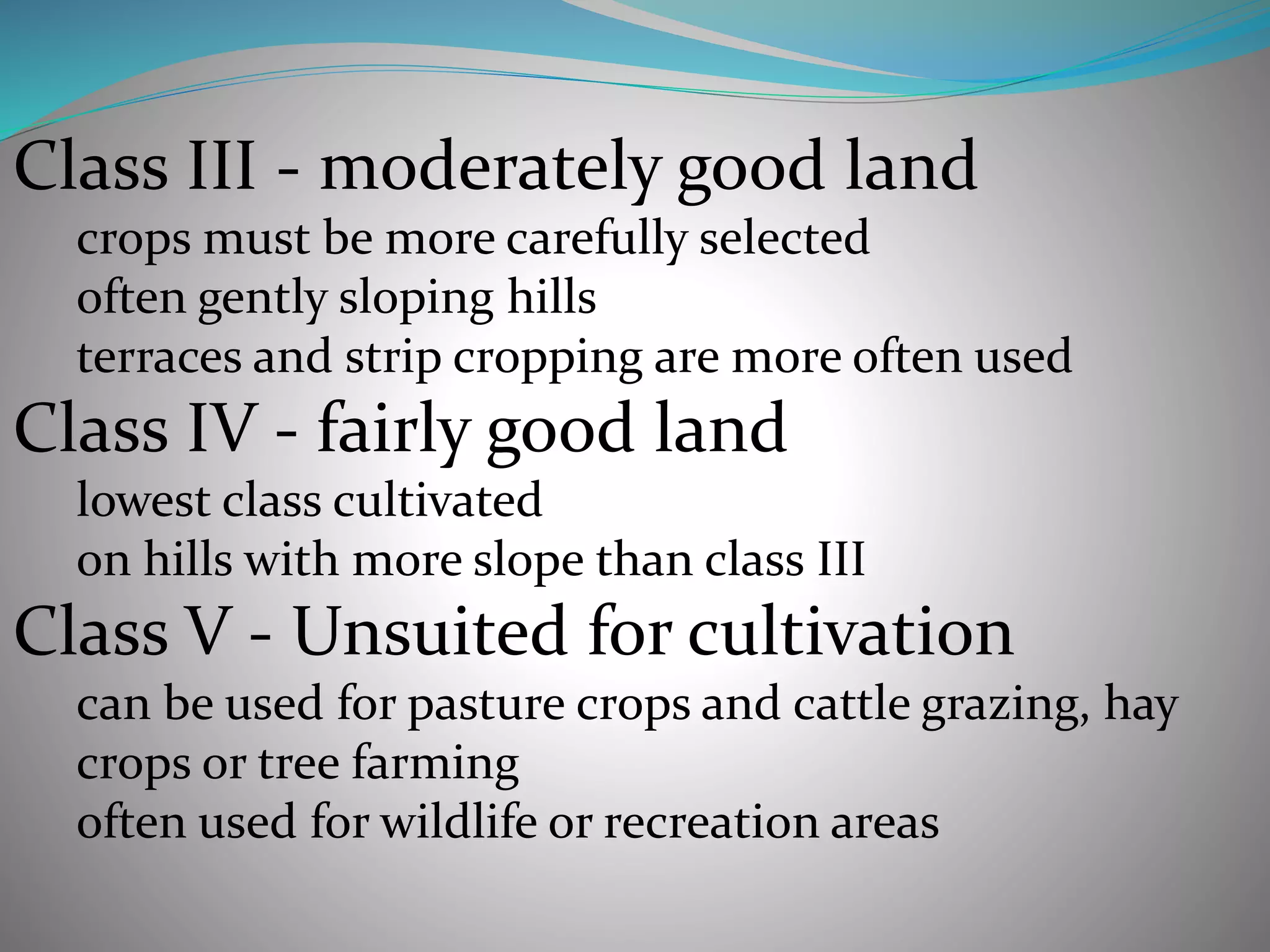 Class III - moderately good land
crops must be more carefully selected
often gently sloping hills
terraces and strip cropping are more often used
Class IV - fairly good land
lowest class cultivated
on hills with more slope than class III
Class V - Unsuited for cultivation
can be used for pasture crops and cattle grazing, hay crops or tree farming
often used for wildlife or recreation areas